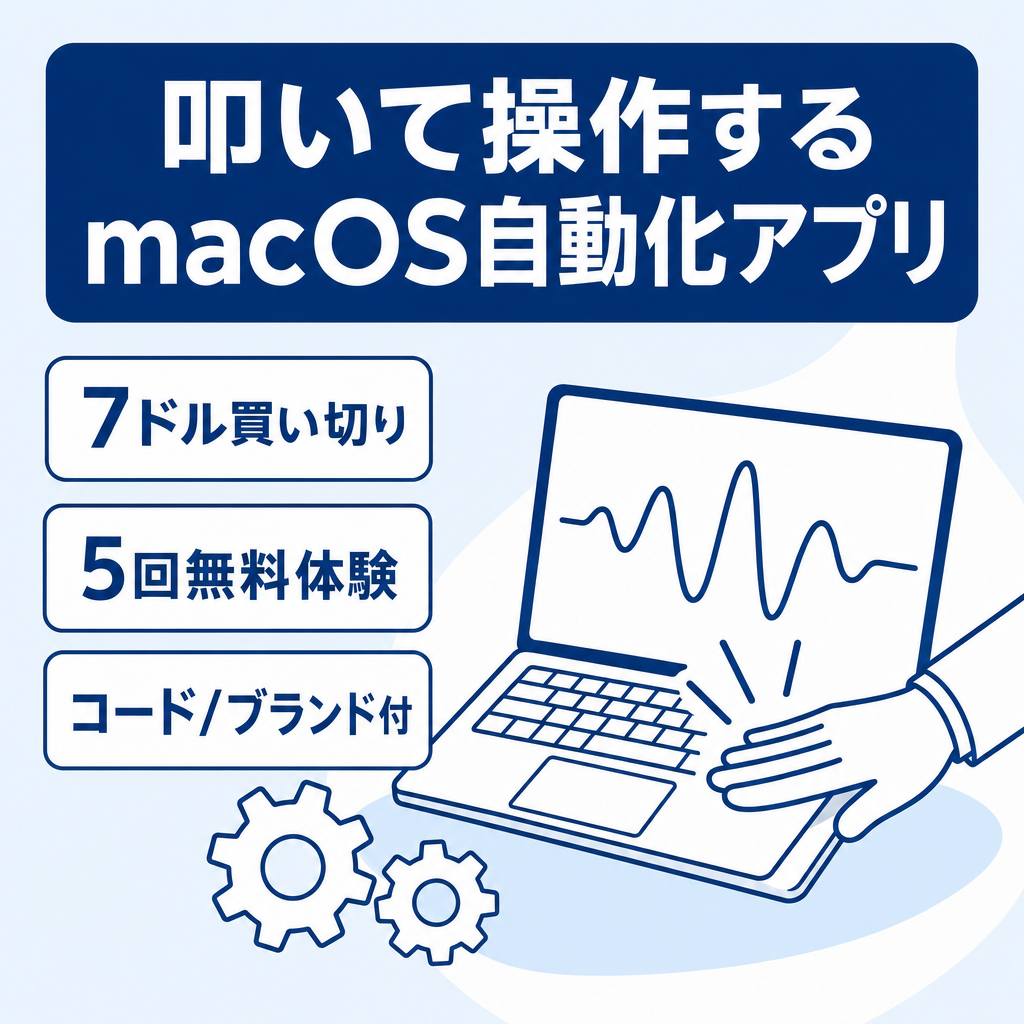 叩いて操作する
macOS自動化アプリ

7ドル買い切り

5回無料体験

コード/ブランド付